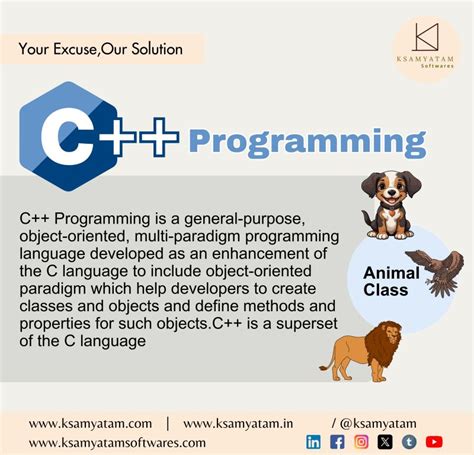 Your Excuse,Our Solution

KSAMYATAM
Softwares

C++ Programming

C++ Programming is a general-purpose, object-oriented, multi-paradigm programming language developed as an enhancement of the C language to include object-oriented paradigm which help developers to create classes and objects and define methods and properties for such objects.C++ is a superset of the C language

Animal Class

www.ksamyatam.com | www.ksamyatam.in / @ksamyatam
www.ksamyatamsoftwares.com